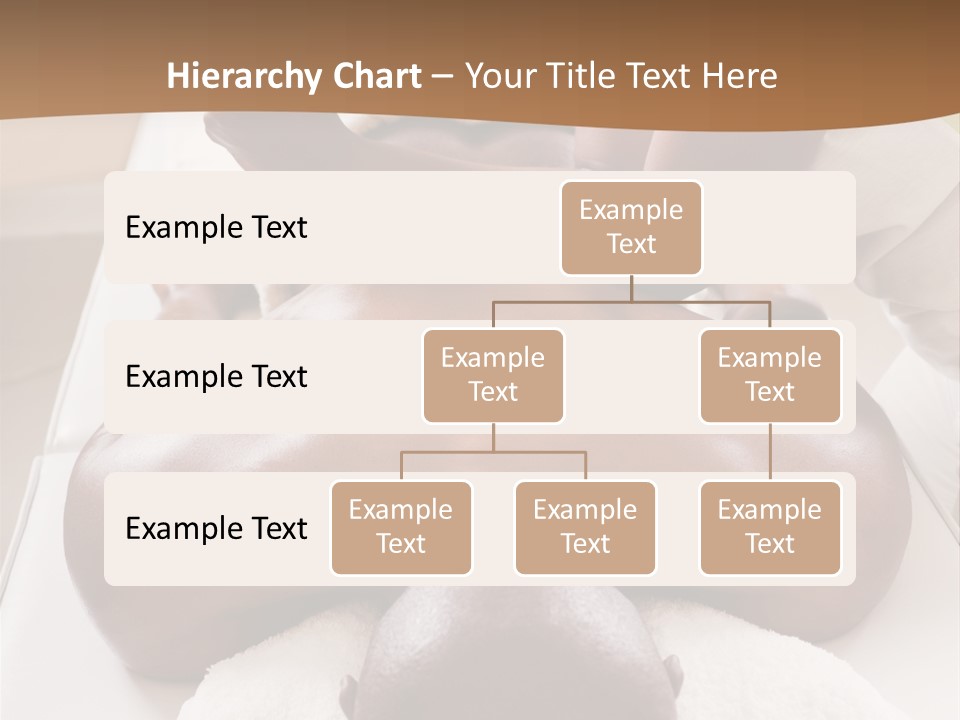 Hierarchy Chart – Your Title Text Here

Example Text

Example Text

Example Text

Example Text

Example Text

Example Text

Example Text

Example Text

Example Text